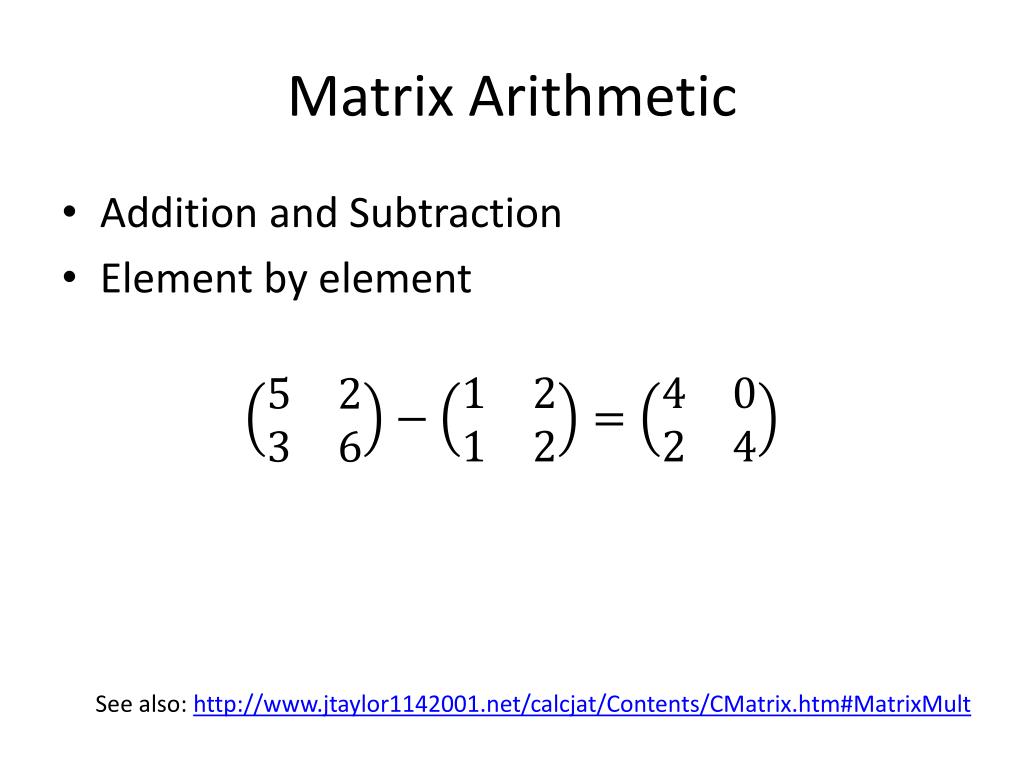 Matrix Arithmetic

• Addition and Subtraction
• Element by element

$\begin{pmatrix} 5 & 2 \\ 3 & 6 \end{pmatrix} - \begin{pmatrix} 1 & 2 \\ 1 & 2 \end{pmatrix} = \begin{pmatrix} 4 & 0 \\ 2 & 4 \end{pmatrix}$

See also: http://www.jtaylor1142001.net/calcjat/Contents/CMatrix.htm#MatrixMult